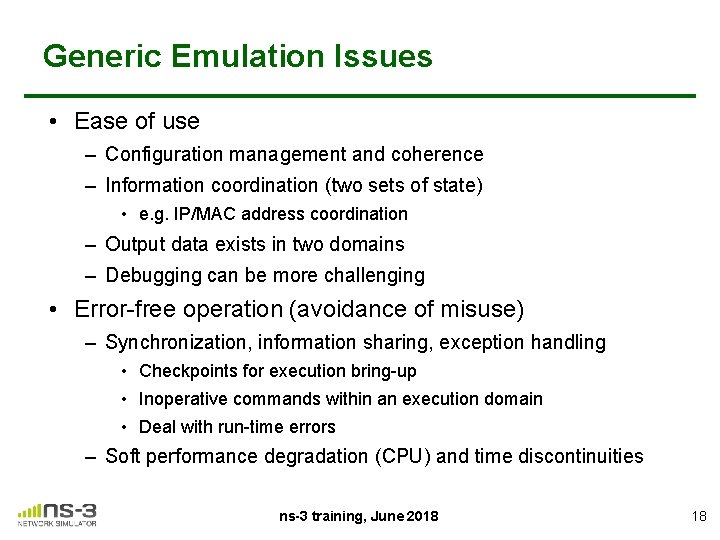 Generic Emulation Issues

• Ease of use
– Configuration management and coherence
– Information coordination (two sets of state)
• e.g. IP/MAC address coordination
– Output data exists in two domains
– Debugging can be more challenging

• Error-free operation (avoidance of misuse)
– Synchronization, information sharing, exception handling
• Checkpoints for execution bring-up
• Inoperative commands within an execution domain
• Deal with run-time errors
– Soft performance degradation (CPU) and time discontinuities

ns-3 NETWORK SIMULATOR

ns-3 training, June 2018

18